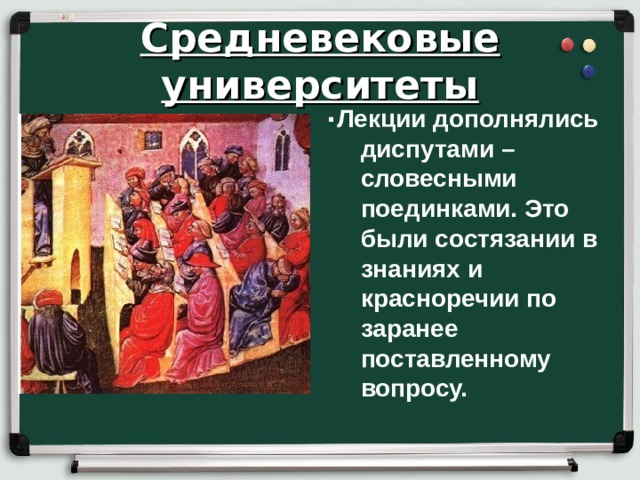 Средневековые университеты

·Лекции дополнялись диспутами – словесными поединками. Это были состязании в знаниях и красноречии по заранее поставленному вопросу.